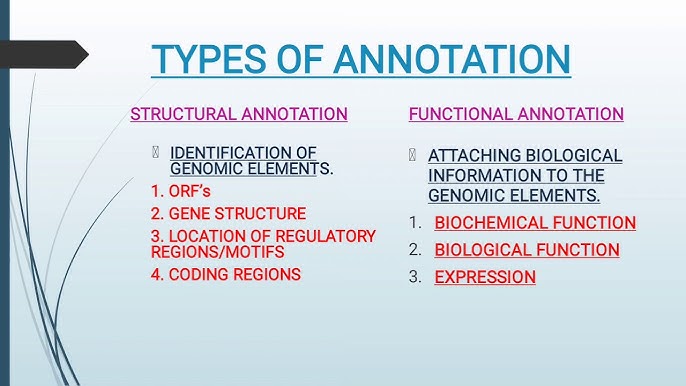 TYPES OF ANNOTATION

STRUCTURAL ANNOTATION

IDENTIFICATION OF GENOMIC ELEMENTS.

1. ORF's
2. GENE STRUCTURE
3. LOCATION OF REGULATORY REGIONS/MOTIFS
4. CODING REGIONS

FUNCTIONAL ANNOTATION

ATTACHING BIOLOGICAL INFORMATION TO THE GENOMIC ELEMENTS.

1. BIOCHEMICAL FUNCTION
2. BIOLOGICAL FUNCTION
3. EXPRESSION